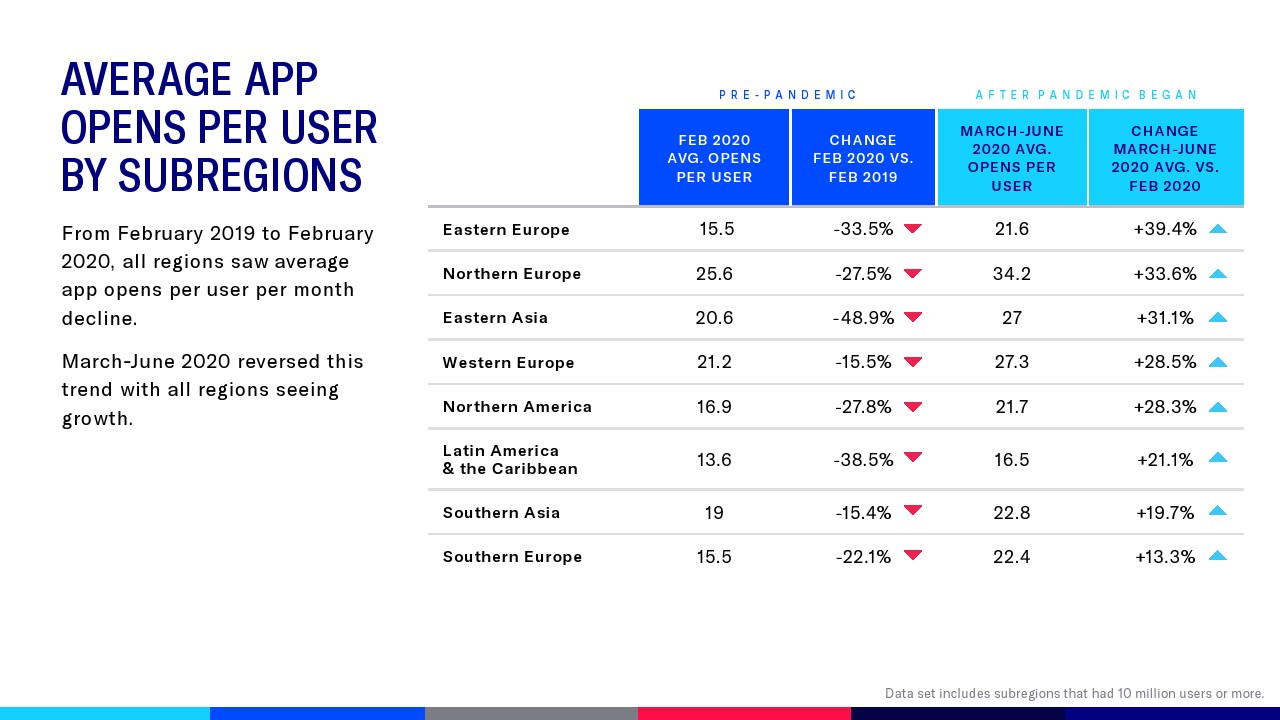 AVERAGE APP OPENS PER USER BY SUBREGIONS

From February 2019 to February 2020, all regions saw average app opens per user per month decline.

March-June 2020 reversed this trend with all regions seeing growth.

PRE-PANDEMIC

AFTER PANDEMIC BEGAN

| | FEB 2020 AVG. OPENS PER USER | CHANGE FEB 2020 VS. FEB 2019 | MARCH-JUNE 2020 AVG. OPENS PER USER | CHANGE MARCH-JUNE 2020 AVG. VS. FEB 2020 |
|---|---|---|---|---|
| Eastern Europe | 15.5 | -33.5% | 21.6 | +39.4% |
| Northern Europe | 25.6 | -27.5% | 34.2 | +33.6% |
| Eastern Asia | 20.6 | -48.9% | 27 | +31.1% |
| Western Europe | 21.2 | -15.5% | 27.3 | +28.5% |
| Northern America | 16.9 | -27.8% | 21.7 | +28.3% |
| Latin America & the Caribbean | 13.6 | -38.5% | 16.5 | +21.1% |
| Southern Asia | 19 | -15.4% | 22.8 | +19.7% |
| Southern Europe | 15.5 | -22.1% | 22.4 | +13.3% |

Data set includes subregions that had 10 million users or more.